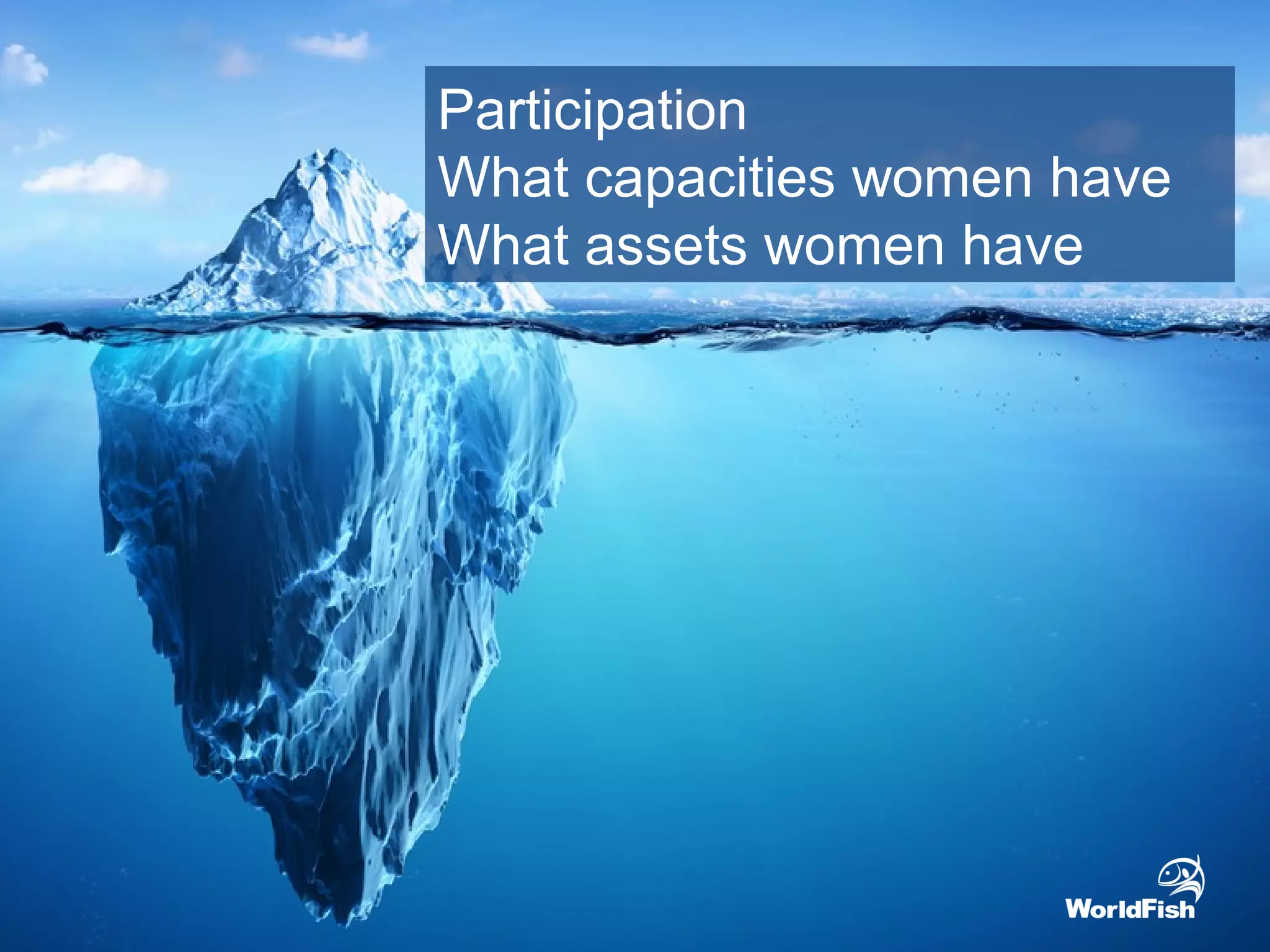 Participation
What capacities women have
What assets women have

WorldFish